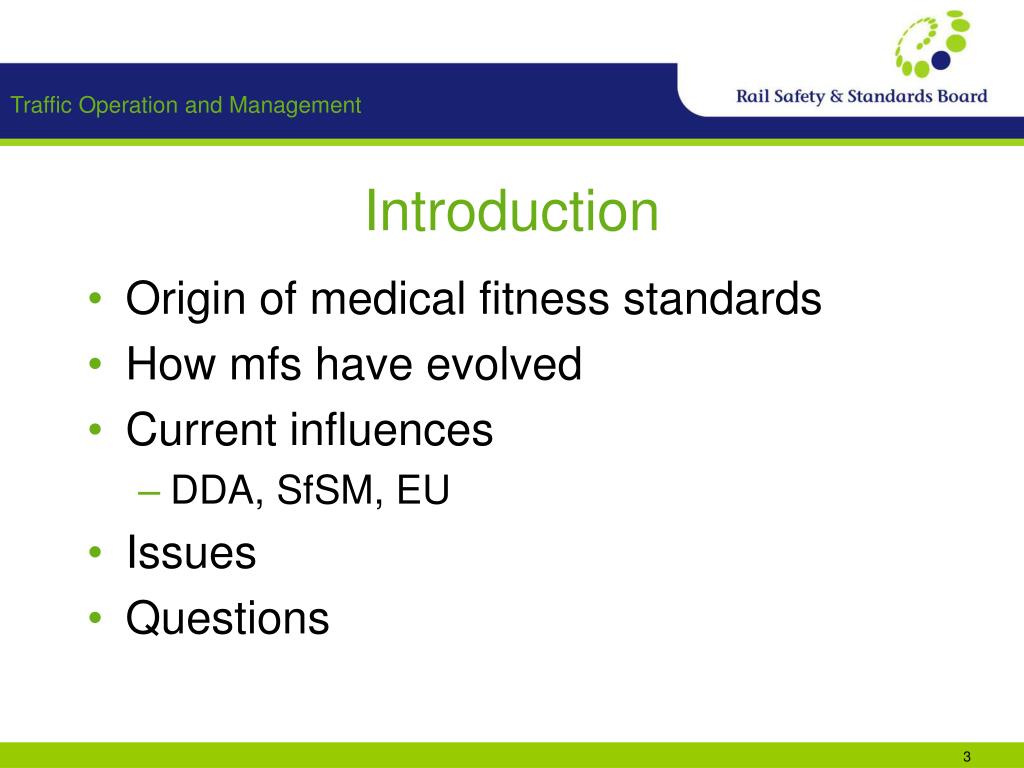 Traffic Operation and Management

Rail Safety & Standards Board

Introduction

• Origin of medical fitness standards
• How mfs have evolved
• Current influences
– DDA, SfSM, EU
• Issues
• Questions

3